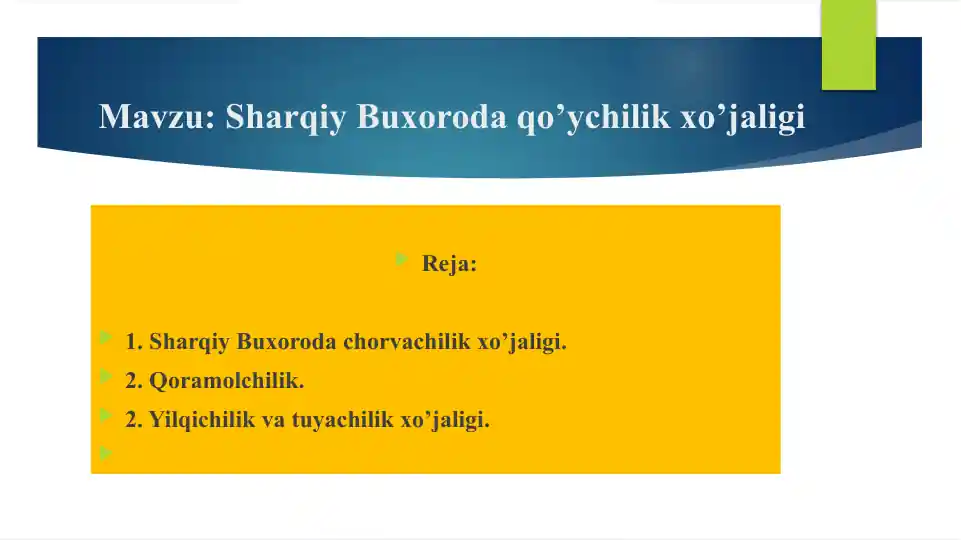 Mavzu: Sharqiy Buxoroda qo’ychilik xo’jaligi

Reja:

1. Sharqiy Buxoroda chorvachilik xo’jaligi.
2. Qoramolchilik.
2. Yilqichilik va tuyachilik xo’jaligi.